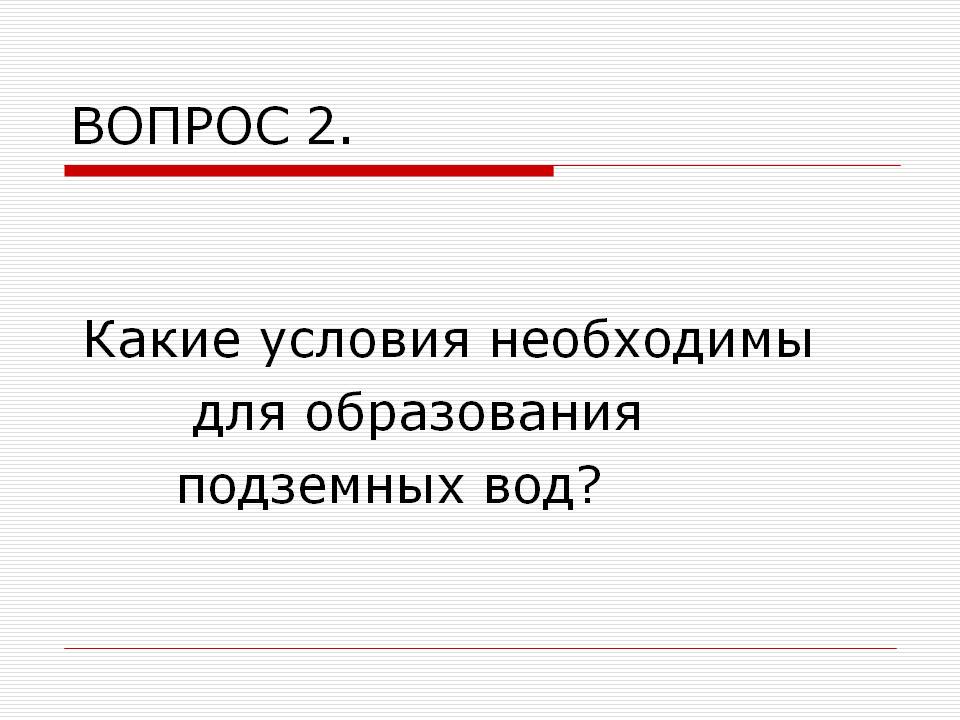 ВОПРОС 2.

Какие условия необходимы для образования подземных вод?